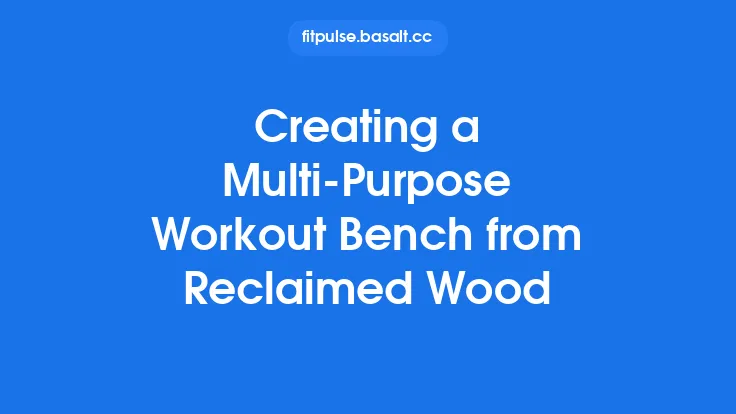 fitpulse.basalt.cc

Creating a Multi-Purpose Workout Bench from Reclaimed Wood